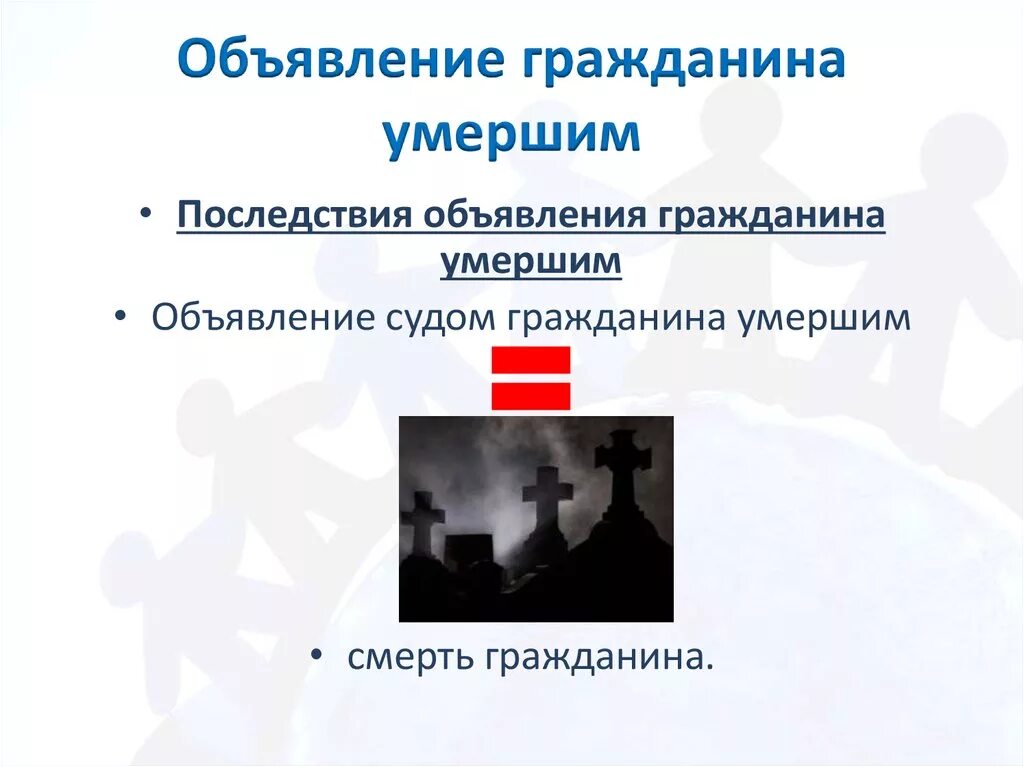 Объявление гражданина умершим

• Последствия объявления гражданина умершим

• Объявление судом гражданина умершим

• смерть гражданина.